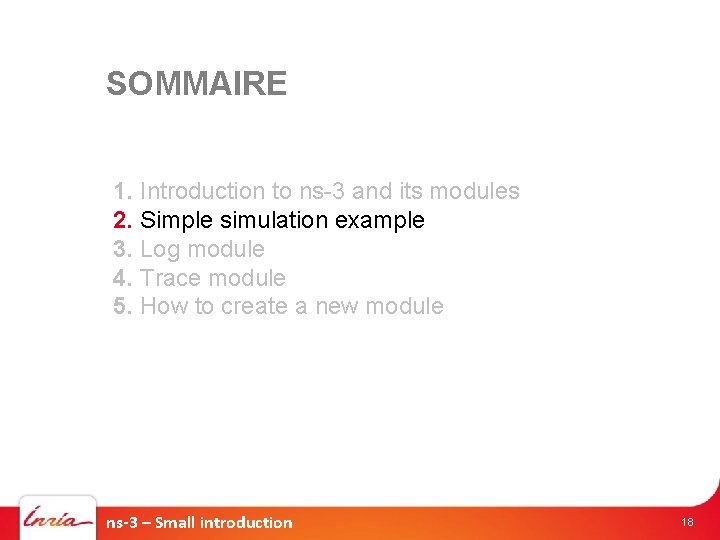 SOMMAIRE

1. Introduction to ns-3 and its modules
2. Simple simulation example
3. Log module
4. Trace module
5. How to create a new module

Inria

ns-3 – Small introduction

18